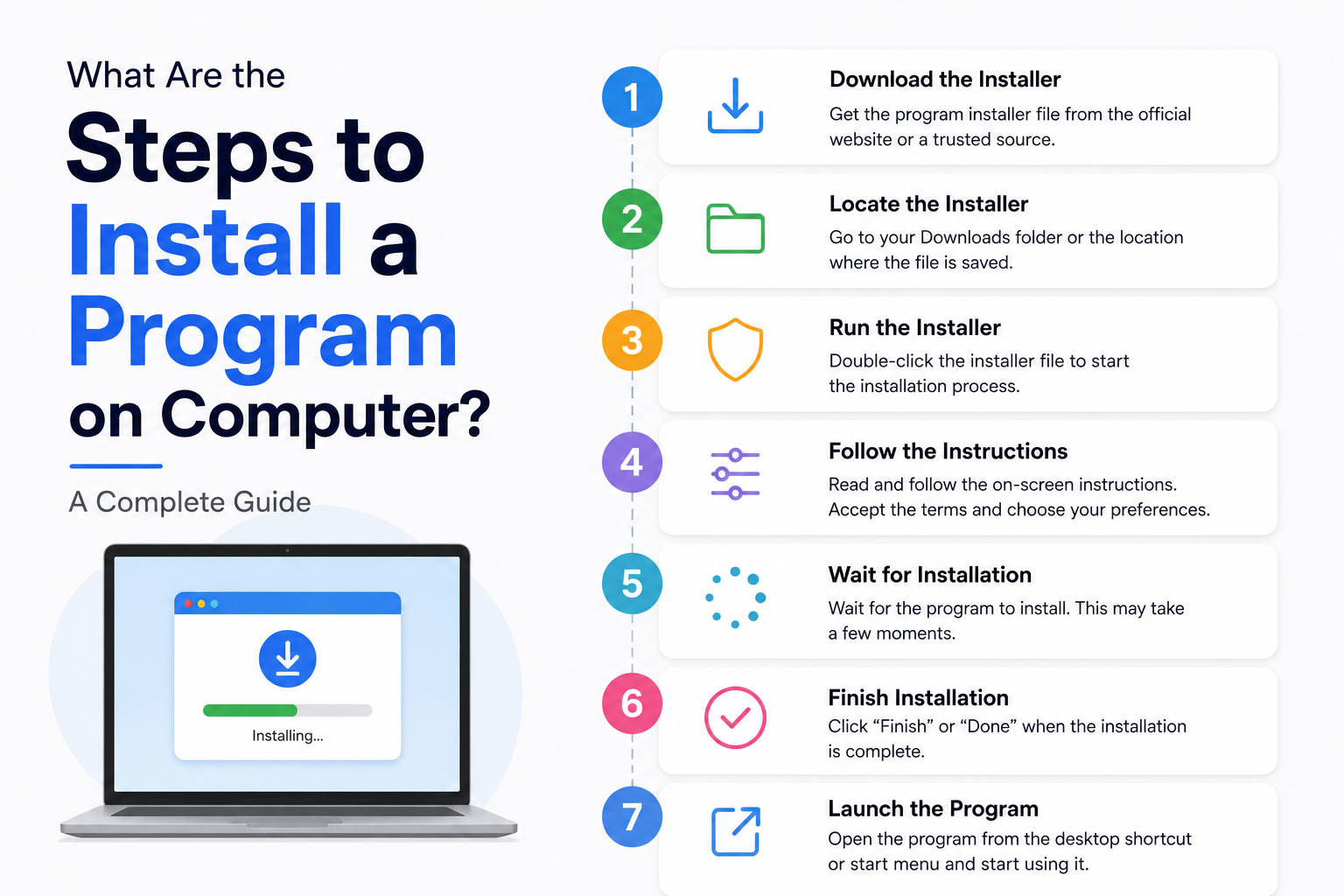 What Are the
Steps to Install a Program on Computer?

A Complete Guide

Installing...

1
Download the Installer
Get the program installer file from the official website or a trusted source.

2
Locate the Installer
Go to your Downloads folder or the location where the file is saved.

3
Run the Installer
Double-click the installer file to start the installation process.

4
Follow the Instructions
Read and follow the on-screen instructions. Accept the terms and choose your preferences.

5
Wait for Installation
Wait for the program to install. This may take a few moments.

6
Finish Installation
Click “Finish” or “Done” when the installation is complete.

7
Launch the Program
Open the program from the desktop shortcut or start menu and start using it.